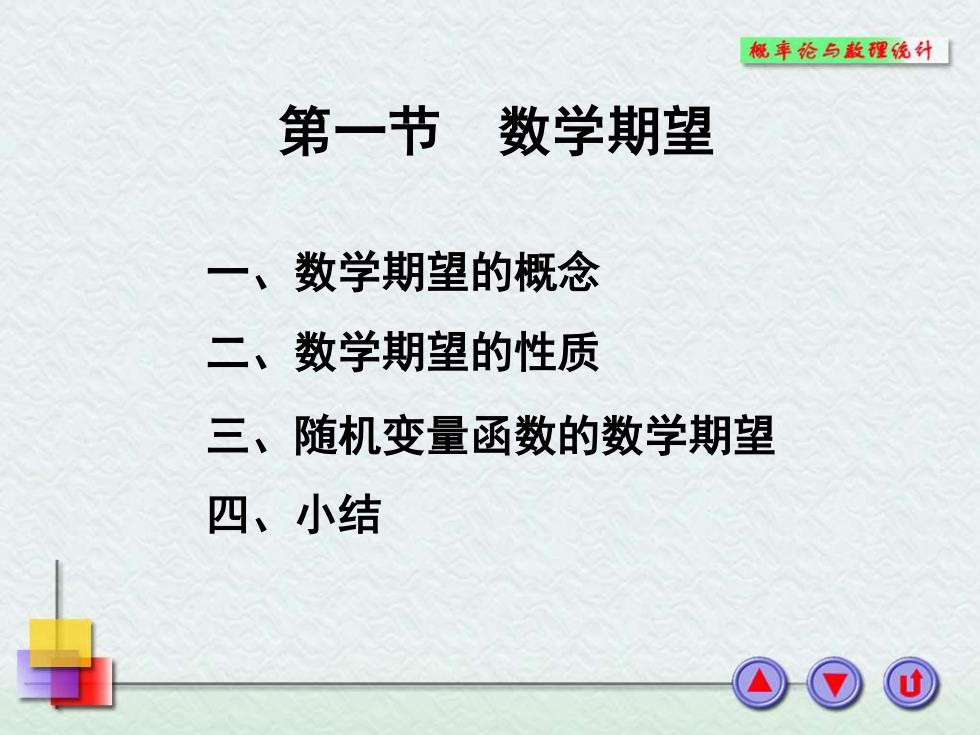 概率论与数理统计

第一节 数学期望

一、数学期望的概念

二、数学期望的性质

三、随机变量函数的数学期望

四、小结